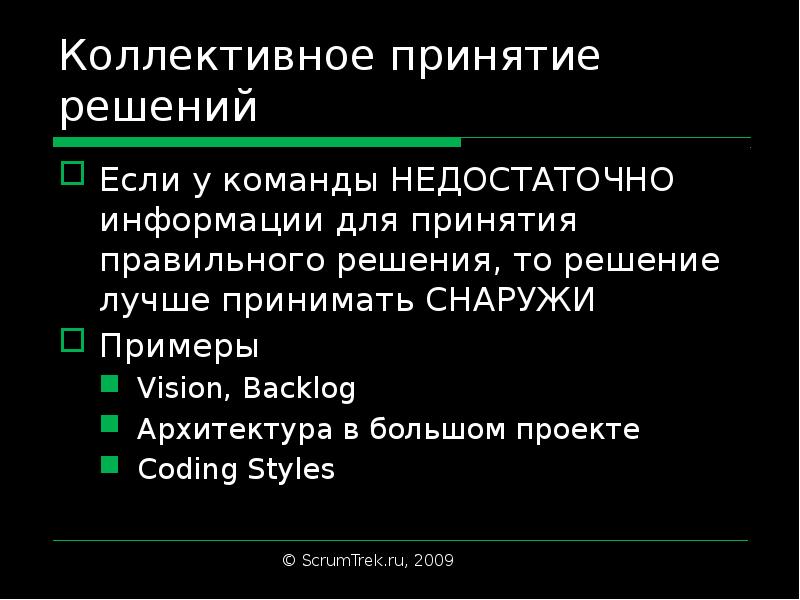 Коллективное принятие решений

Если у команды НЕДОСТАТОЧНО информации для принятия правильного решения, то решение лучше принимать СНАРУЖИ

Примеры

Vision, Backlog

Архитектура в большом проекте

Coding Styles

© ScrumTrek.ru, 2009